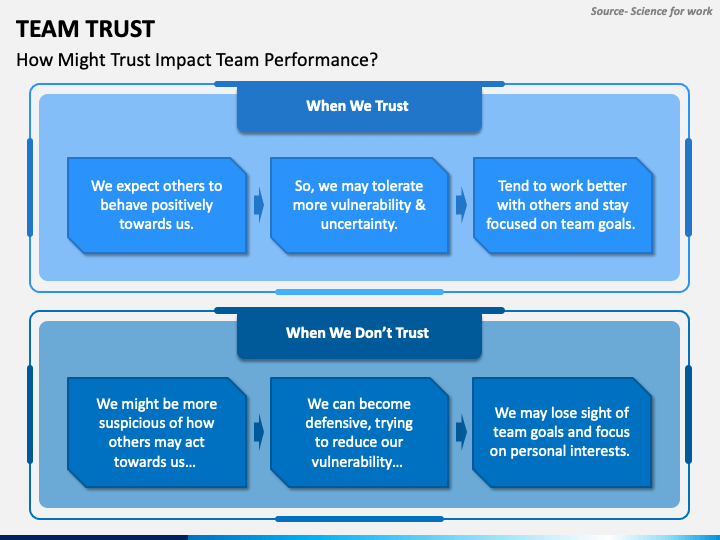 Source- Science for work

TEAM TRUST

How Might Trust Impact Team Performance?

When We Trust

We expect others to behave positively towards us.

So, we may tolerate more vulnerability & uncertainty.

Tend to work better with others and stay focused on team goals.

When We Don't Trust

We might be more suspicious of how others may act towards us…

We can become defensive, trying to reduce our vulnerability…

We may lose sight of team goals and focus on personal interests.